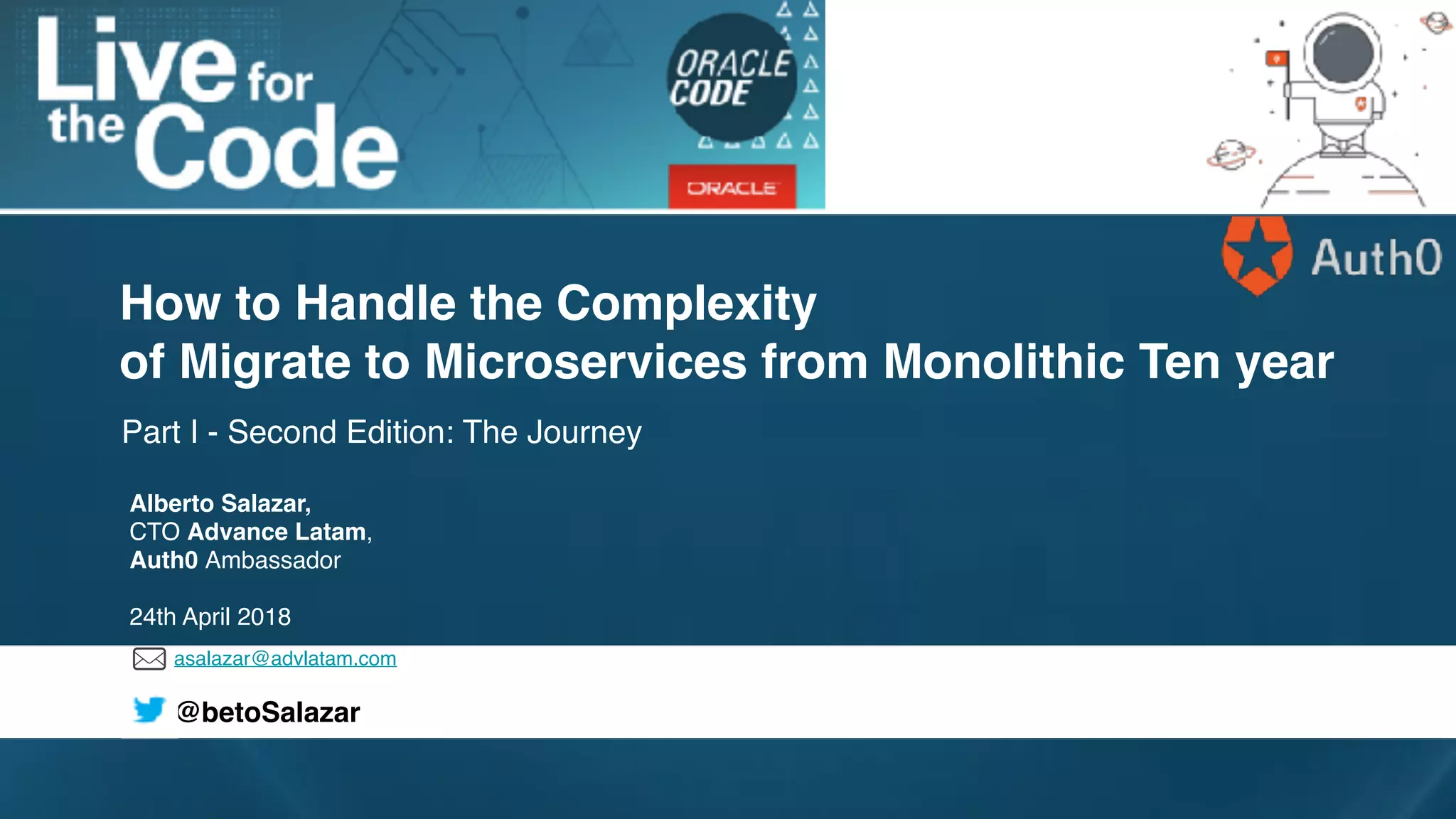 Live for the Code

ORACLE CODE

ORACLE

Auth0

How to Handle the Complexity of Migrate to Microservices from Monolithic Ten year

Part I - Second Edition: The Journey

Alberto Salazar,
CTO Advance Latam,
Auth0 Ambassador

24th April 2018

asalazar@advlatam.com

@betoSalazar